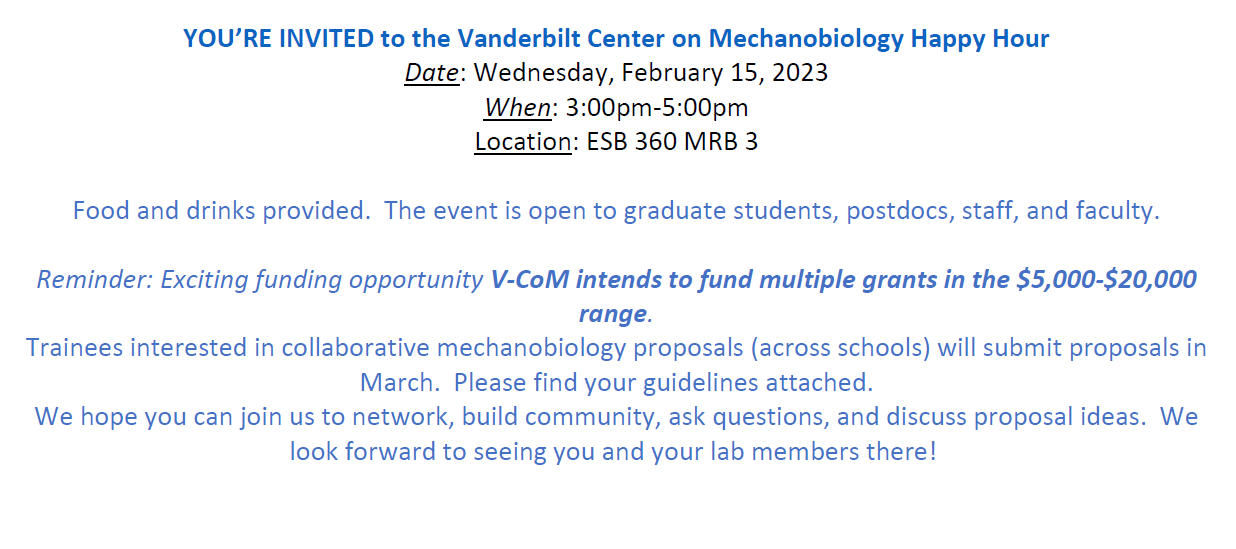 YOU'RE INVITED to the Vanderbilt Center on Mechanobiology Happy Hour
Date: Wednesday, February 15, 2023
When: 3:00pm-5:00pm
Location: ESB 360 MRB 3

Food and drinks provided. The event is open to graduate students, postdocs, staff, and faculty.

Reminder: Exciting funding opportunity V-CoM intends to fund multiple grants in the \$5,000-\$20,000 range.
Trainees interested in collaborative mechanobiology proposals (across schools) will submit proposals in March. Please find your guidelines attached.
We hope you can join us to network, build community, ask questions, and discuss proposal ideas. We look forward to seeing you and your lab members there!